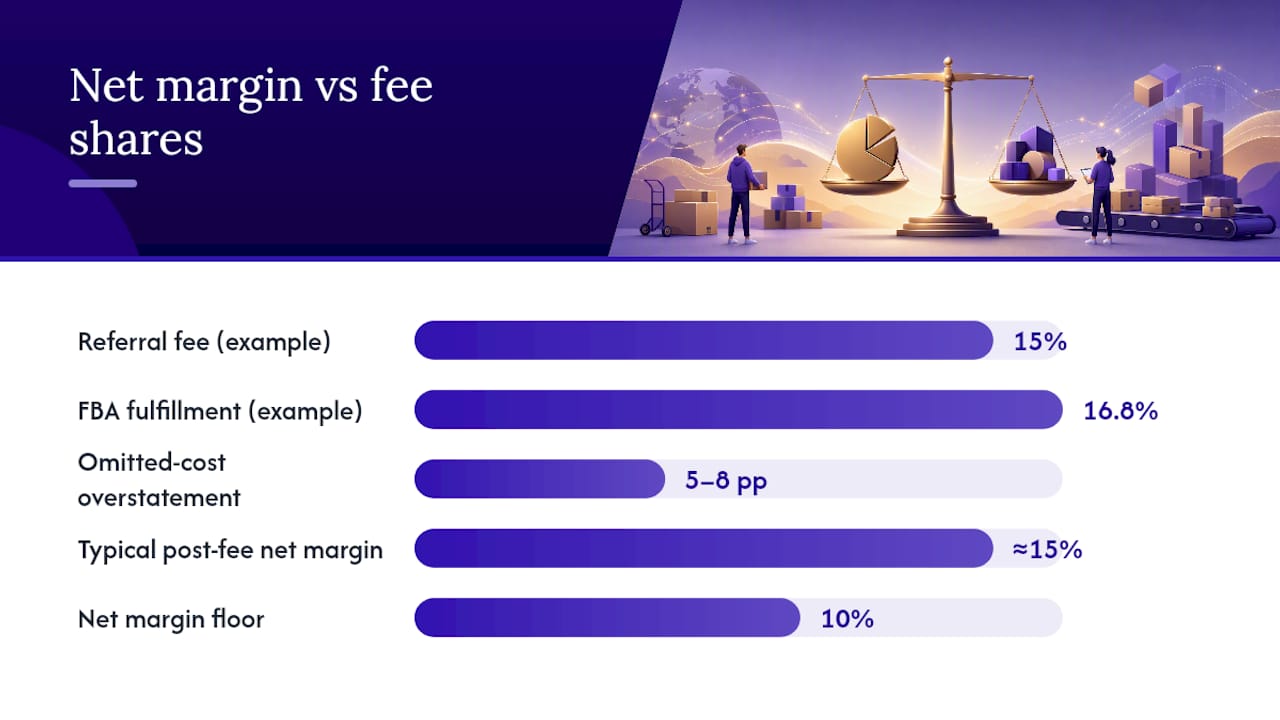 Net margin vs fee shares

Referral fee (example) 15%

FBA fulfillment (example) 16.8%

Omitted-cost overstatement 5–8 pp

Typical post-fee net margin ≈15%

Net margin floor 10%